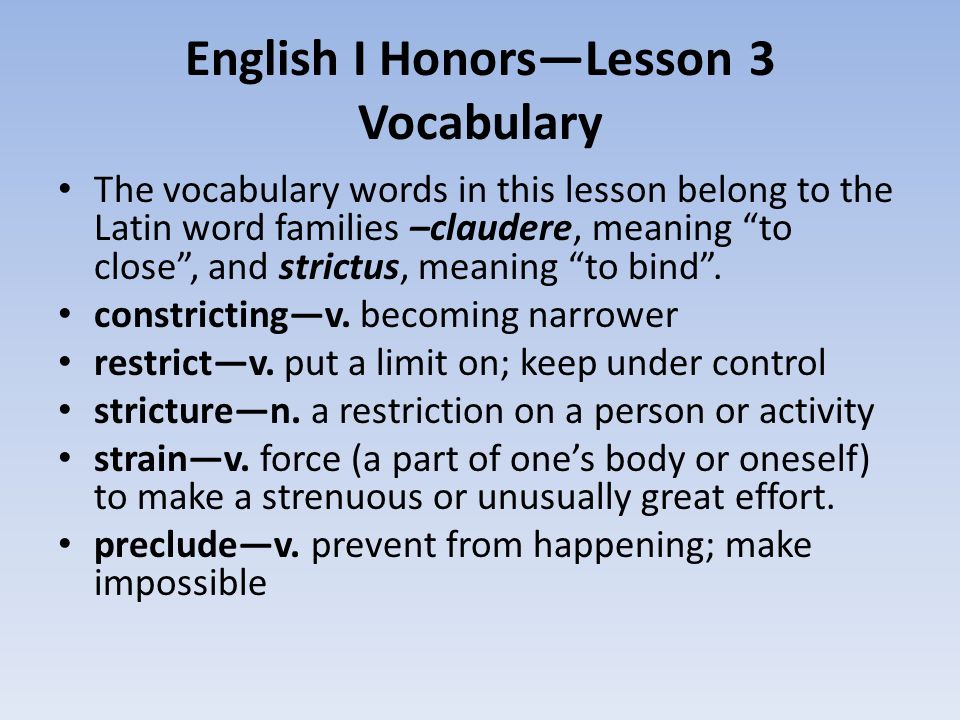 English I Honors—Lesson 3 Vocabulary

• The vocabulary words in this lesson belong to the Latin word families –claudere, meaning “to close”, and strictus, meaning “to bind”.
• constricting—v. becoming narrower
• restrict—v. put a limit on; keep under control
• stricture—n. a restriction on a person or activity
• strain—v. force (a part of one’s body or oneself) to make a strenuous or unusually great effort.
• preclude—v. prevent from happening; make impossible